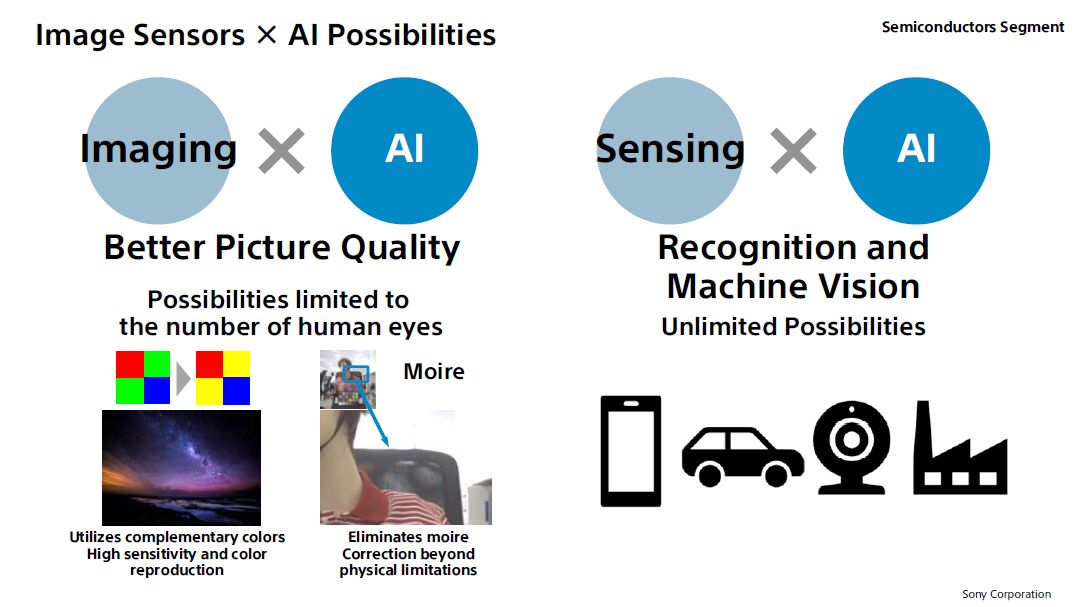 Image Sensors × AI Possibilities

Semiconductors Segment

Imaging × AI

Better Picture Quality

Possibilities limited to the number of human eyes

Moire

Utilizes complementary colors High sensitivity and color reproduction

Eliminates moire Correction beyond physical limitations

Sensing × AI

Recognition and Machine Vision

Unlimited Possibilities

Sony Corporation